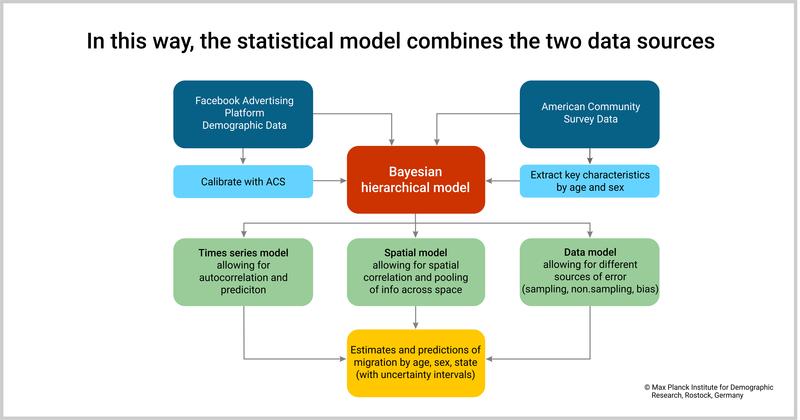 In this way, the statistical model combines the two data sources

Facebook Advertising Platform Demographic Data

American Community Survey Data

Calibrate with ACS

Bayesian hierarchical model

Extract key characteristics by age and sex

Times series model allowing for autocorrelation and prediciton

Spatial model allowing for spatial correlation and pooling of info across space

Data model allowing for different sources of error (sampling, non.sampling, bias)

Estimates and predictions of migration by age, sex, state (with uncertainty intervals)

© Max Planck Institute for Demographic Research, Rostock, Germany